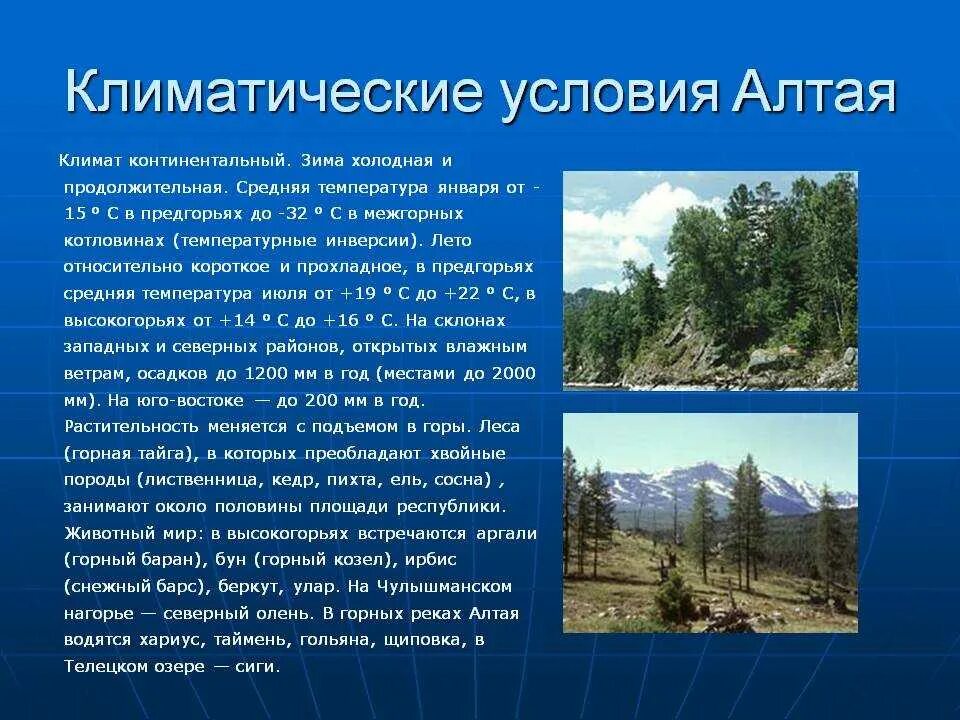 Климатические условия Алтая

Климат континентальный. Зима холодная и продолжительная. Средняя температура января от -15 º С в предгорьях до -32 º С в межгорных котловинах (температурные инверсии). Лето относительно короткое и прохладное, в предгорьях средняя температура июля от +19 º С до +22 º С, в высокогорьях от +14 º С до +16 º С. На склонах западных и северных районов, открытых влажным ветрам, осадков до 1200 мм в год (местами до 2000 мм). На юго-востоке — до 200 мм в год. Растительность меняется с подъемом в горы. Леса (горная тайга), в которых преобладают хвойные породы (лиственница, кедр, пихта, ель, сосна) , занимают около половины площади республики. Животный мир: в высокогорьях встречаются аргали (горный баран), бун (горный козел), ирбис (снежный барс), беркут, улар. На Чулышманском нагорье — северный олень. В горных реках Алтая водятся хариус, таймень, гольяна, щиповка, в Телецком озере — сиги.